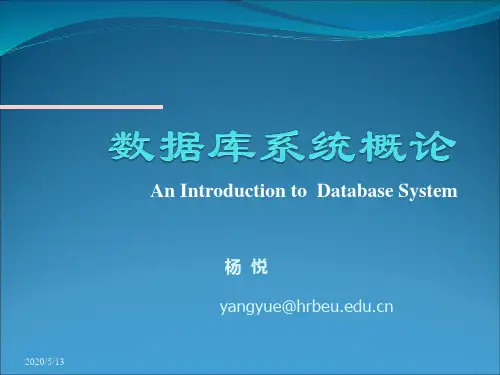 数据库系统概论

An Introduction to Database System

杨 悦

yangyue@hrbeu.edu.cn

2020/5/13